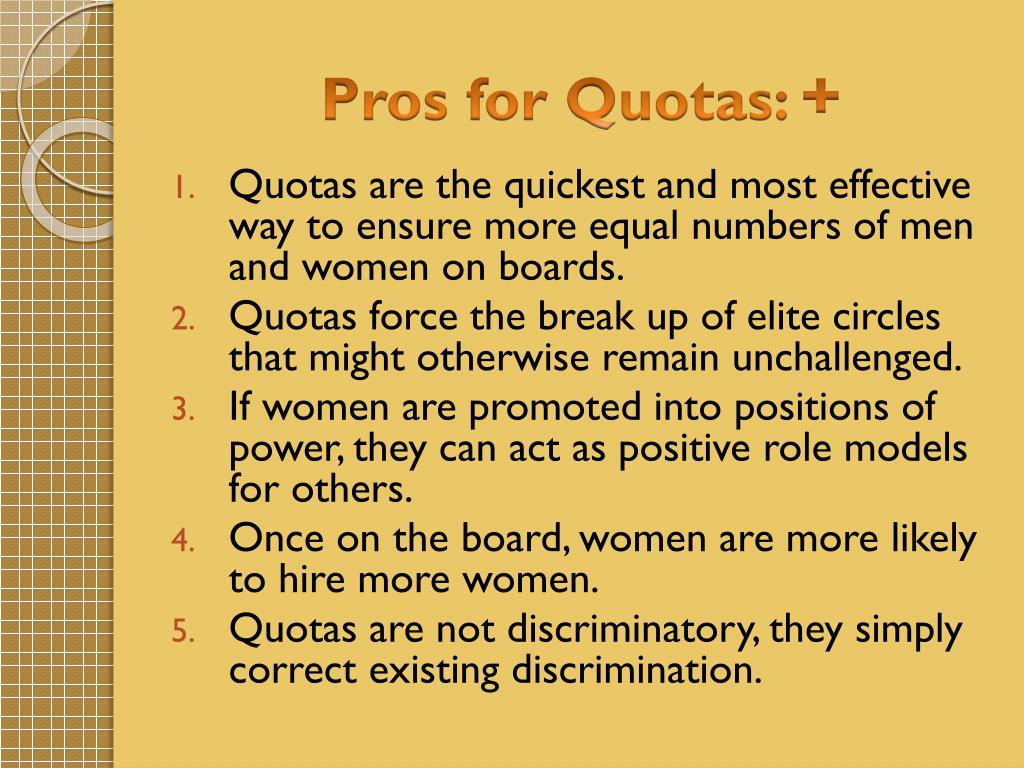 Pros for Quotas: +

1. Quotas are the quickest and most effective way to ensure more equal numbers of men and women on boards.
2. Quotas force the break up of elite circles that might otherwise remain unchallenged.
3. If women are promoted into positions of power, they can act as positive role models for others.
4. Once on the board, women are more likely to hire more women.
5. Quotas are not discriminatory, they simply correct existing discrimination.